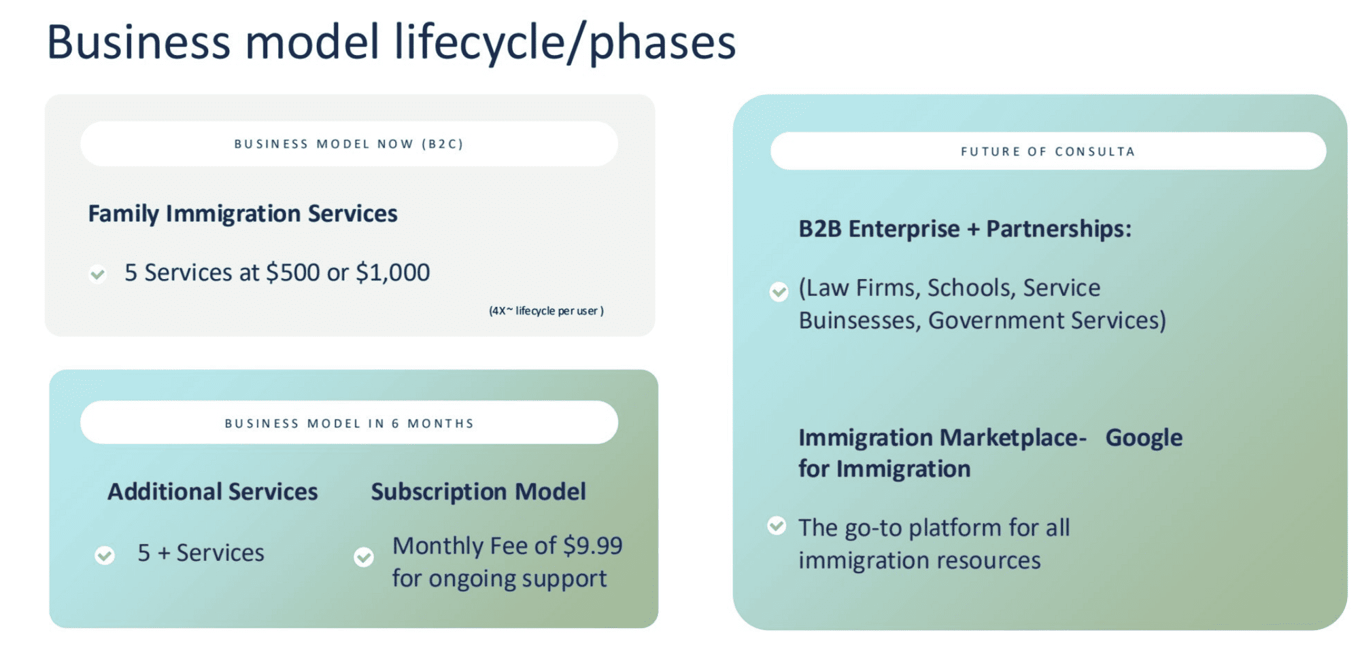 Business model lifecycle/phases

BUSINESS MODEL NOW (B2C)

Family Immigration Services

5 Services at \$500 or \$1,000

(4X~ lifecycle per user )

BUSINESS MODEL IN 6 MONTHS

Additional Services

5 + Services

Subscription Model

Monthly Fee of \$9.99 for ongoing support

FUTURE OF CONSULTA

B2B Enterprise + Partnerships:

(Law Firms, Schools, Service Buinsesses, Government Services)

Immigration Marketplace- Google for Immigration

The go-to platform for all immigration resources